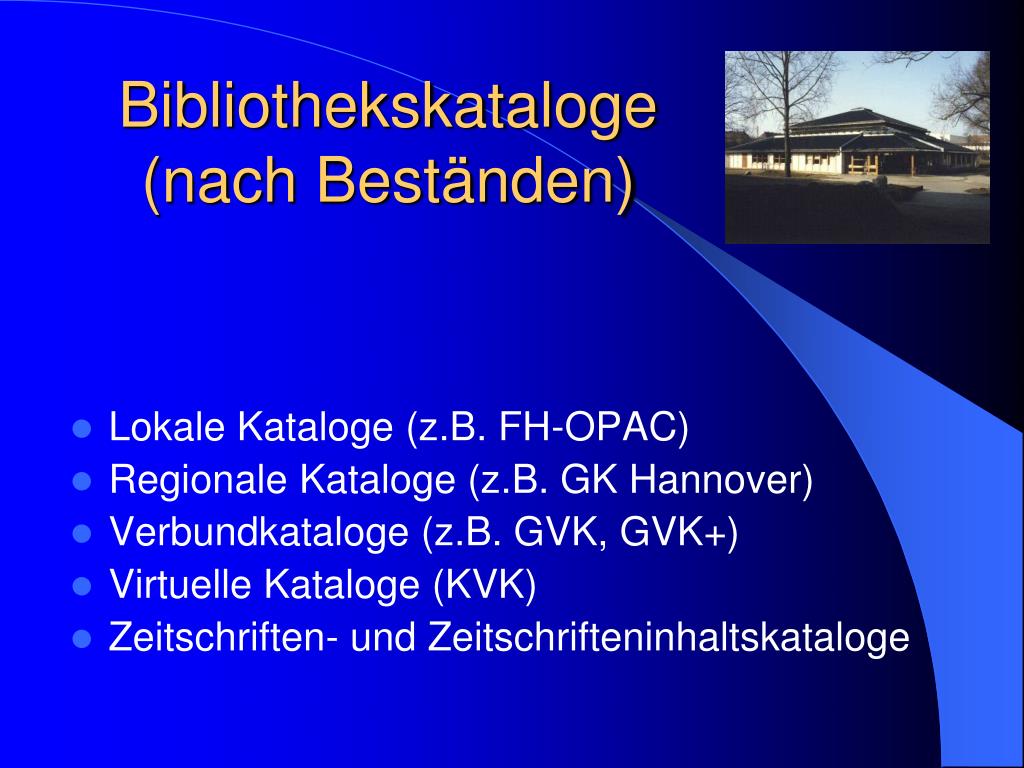 Bibliothekskataloge
(nach Beständen)

- Lokale Kataloge (z.B. FH-OPAC)
- Regionale Kataloge (z.B. GK Hannover)
- Verbundkataloge (z.B. GVK, GVK+)
- Virtuelle Kataloge (KVK)
- Zeitschriften- und Zeitschrifteninhaltskataloge